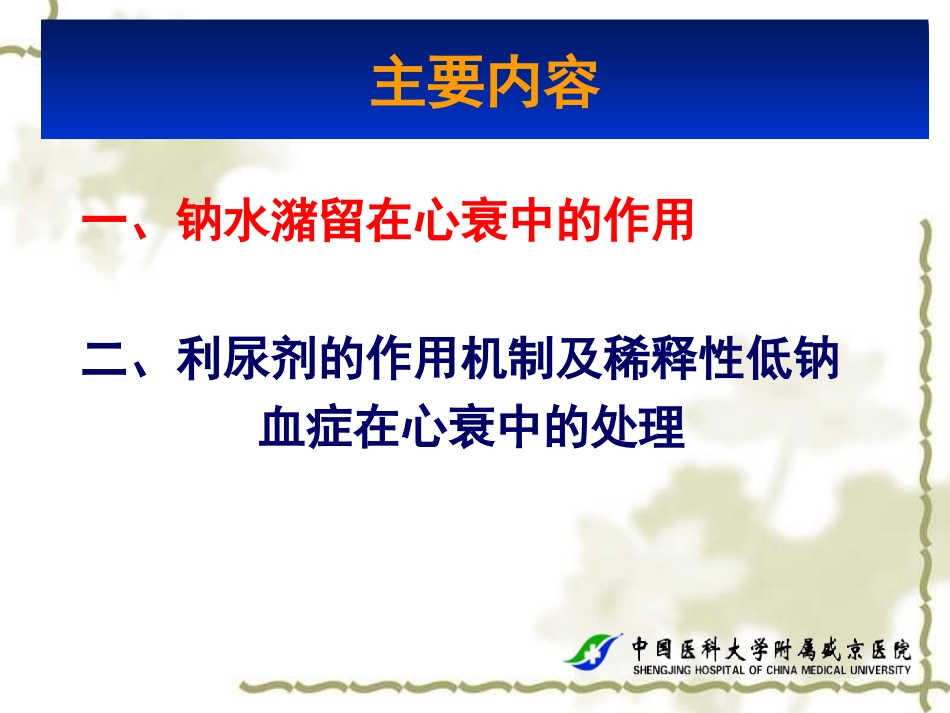 主要内容

一、钠水潴留在心衰中的作用

二、利尿剂的作用机制及稀释性低钠血症在心衰中的处理

中国医科大学附属盛京医院
SHENGJING HOSPITAL OF CHINA MEDICAL UNIVERSITY